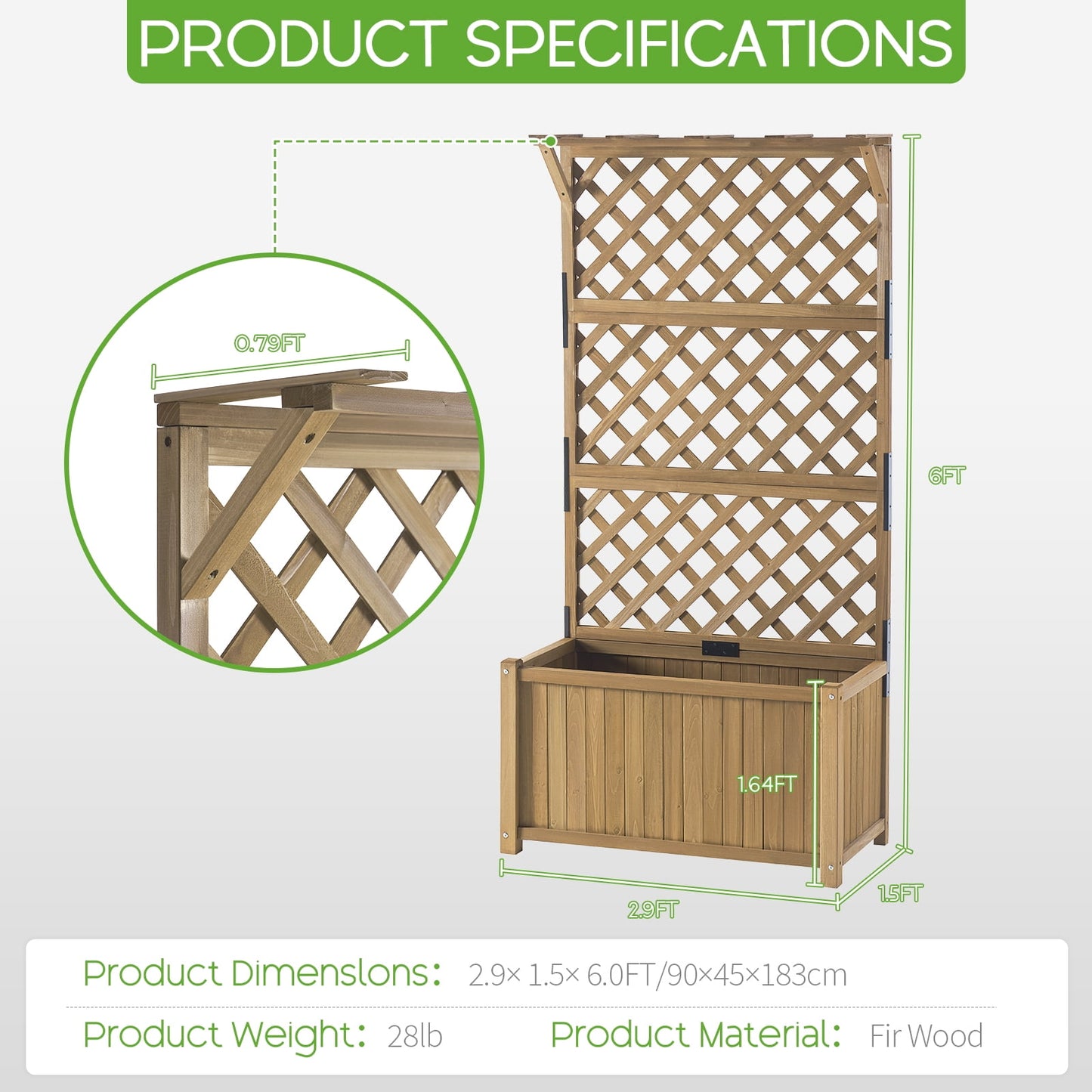 PRODUCT SPECIFICATIONS

0.79FT

6FT

1.64FT

2.9FT

1.5FT

Product Dimenslons: 2.9× 1.5× 6.0FT/90×45×183cm

Product Weight: 28lb

Product Material: Fir Wood